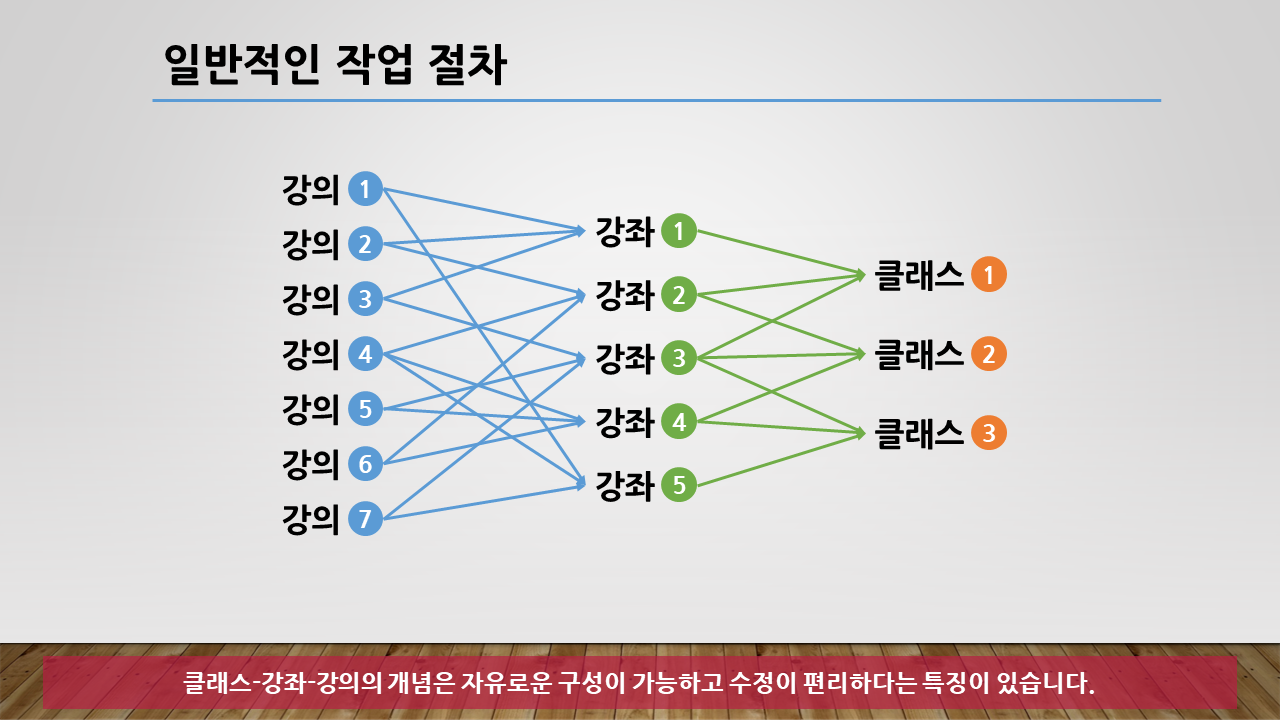 일반적인 작업 절차

강의 1
강의 2
강의 3
강의 4
강의 5
강의 6
강의 7

강좌 1
강좌 2
강좌 3
강좌 4
강좌 5

클래스 1
클래스 2
클래스 3

클래스-강좌-강의의 개념은 자유로운 구성이 가능하고 수정이 편리하다는 특징이 있습니다.